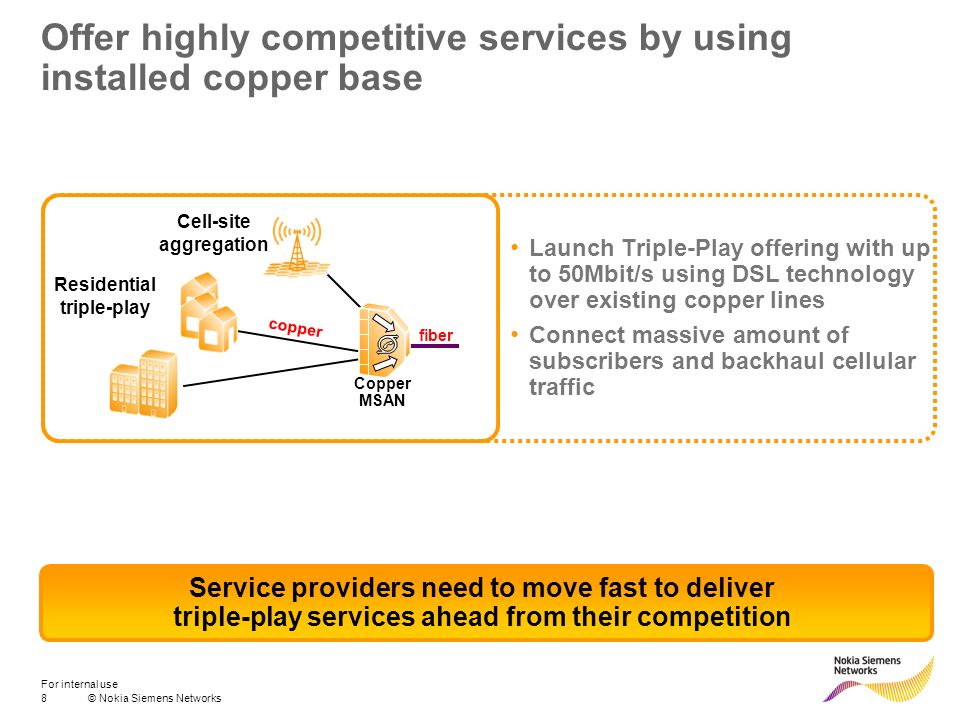 Offer highly competitive services by using installed copper base

Cell-site aggregation

Residential triple-play

copper

fiber

Copper MSAN

• Launch Triple-Play offering with up to 50Mbit/s using DSL technology over existing copper lines
• Connect massive amount of subscribers and backhaul cellular traffic

Service providers need to move fast to deliver triple-play services ahead from their competition

For internal use
8 © Nokia Siemens Networks

Nokia Siemens Networks